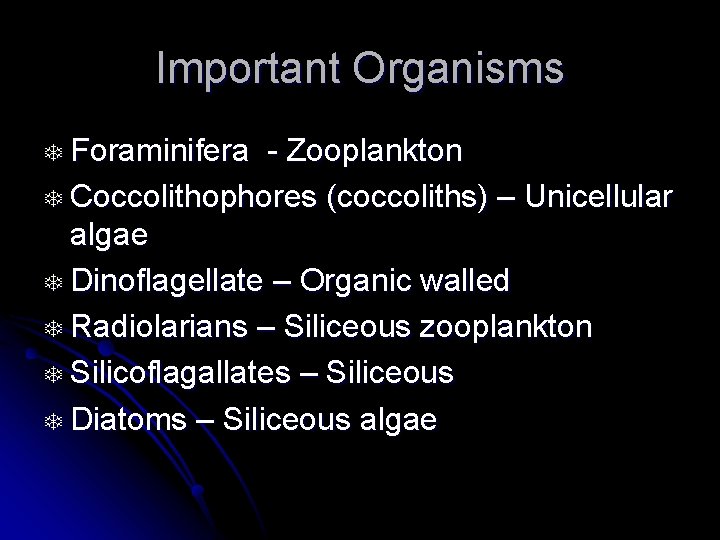 Important Organisms

Foraminifera - Zooplankton

Coccolithophores (coccoliths) – Unicellular algae

Dinoflagellate – Organic walled

Radiolarians – Siliceous zooplankton

Silicoflagallates – Siliceous

Diatoms – Siliceous algae